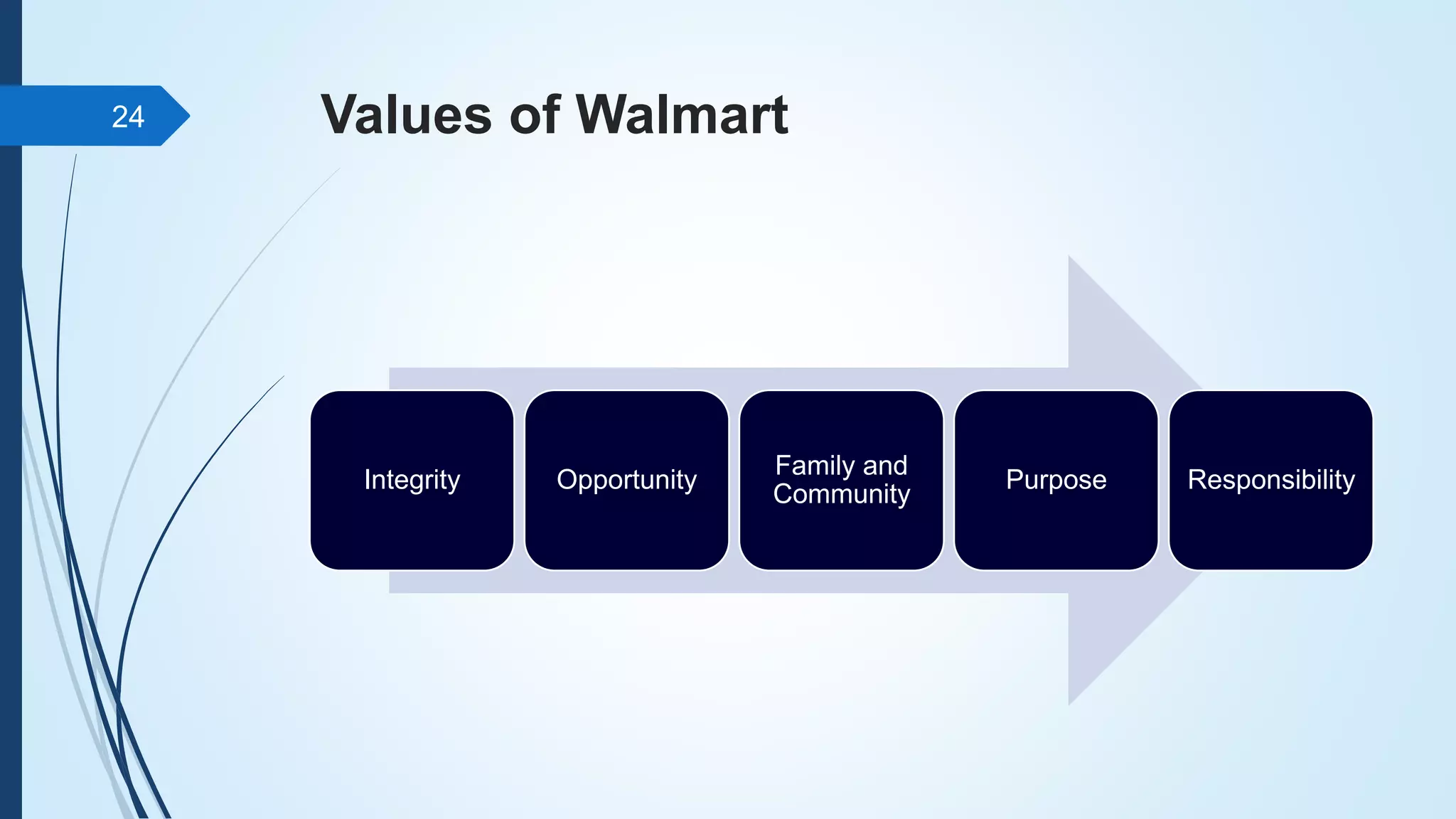 24

Values of Walmart

Integrity

Opportunity

Family and Community

Purpose

Responsibility